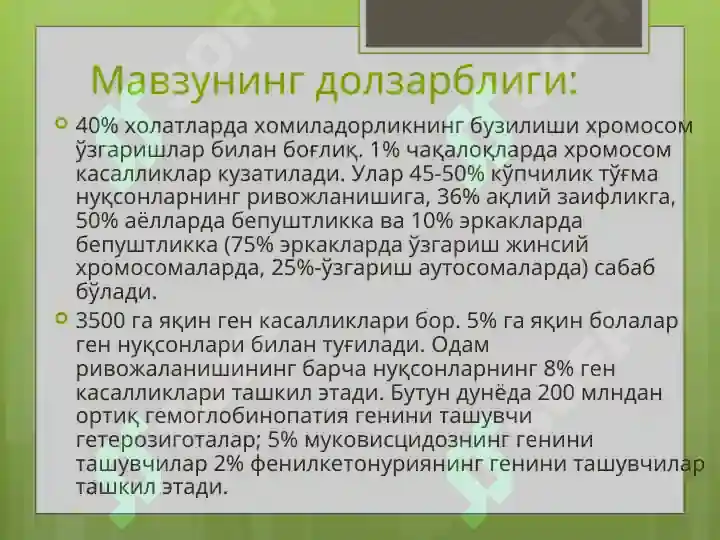 Мавзунинг долзарблиги:

40% холатларда хомиладорликнинг бузилиши хромосом ўзгаришлар билан боғлиқ. 1% чақалоқларда хромосом касалликлар кузатилади. Улар 45-50% кўпчилик тўғма нуқсонларнинг ривожланишига, 36% ақлий заифликга, 50% аёлларда бепуштликка ва 10% эркакларда бепуштликка (75% эркакларда ўзгариш жинсий хромосомаларда, 25%-ўзгариш аутосомаларда) сабаб бўлади.

3500 га яқин ген касалликлари бор. 5% га яқин болалар ген нуқсонлари билан туғилади. Одам ривожаланишининг барча нуқсонларнинг 8% ген касалликлари ташкил этади. Бутун дунёда 200 млндан ортиқ гемоглобинопатия генини ташувчи гетерозиготалар; 5% муковисцидознинг генини ташувчилар 2% фенилкетонуриянинг генини ташувчилар ташкил этади.